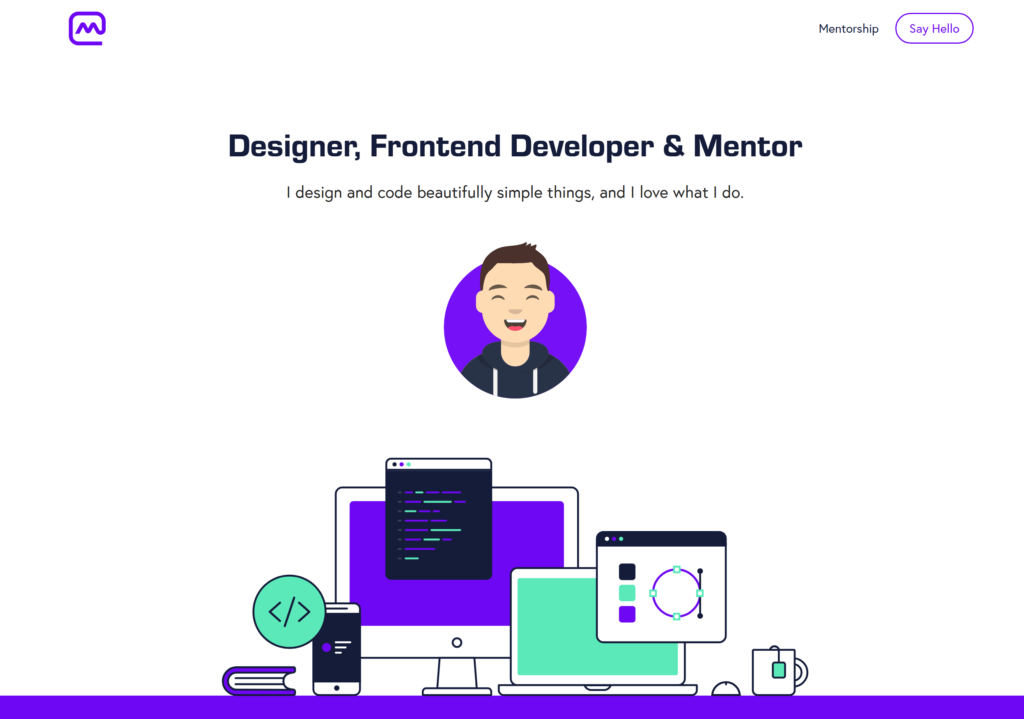 Mentorship

Say Hello

Designer, Frontend Developer & Mentor

I design and code beautifully simple things, and I love what I do.

</>